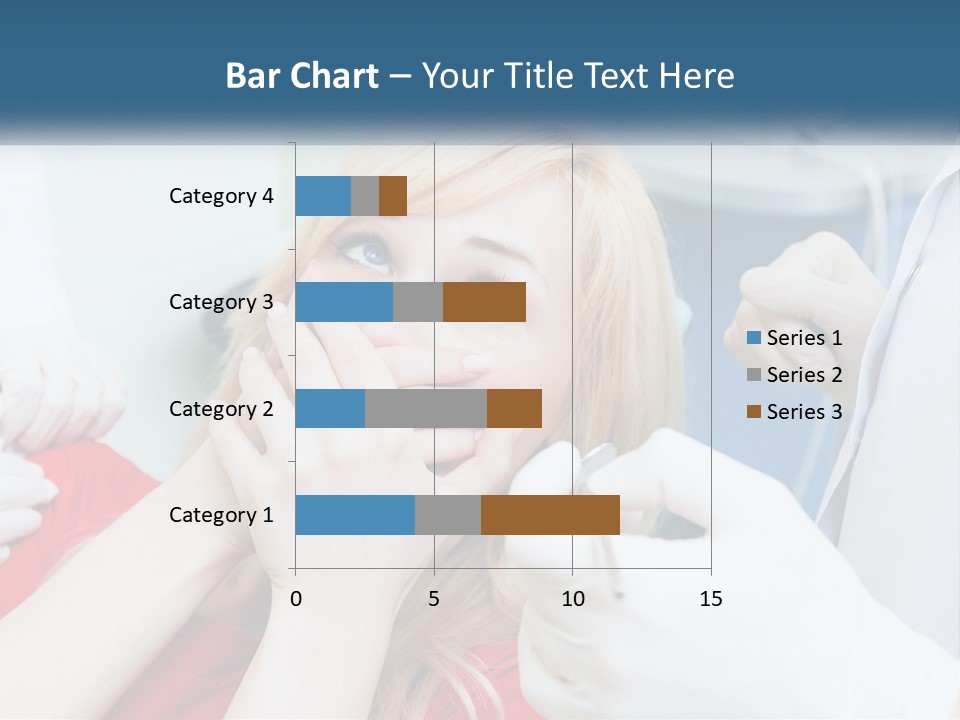 Bar Chart – Your Title Text Here

Category 4
Category 3
Category 2
Category 1

0
5
10
15

Series 1
Series 2
Series 3